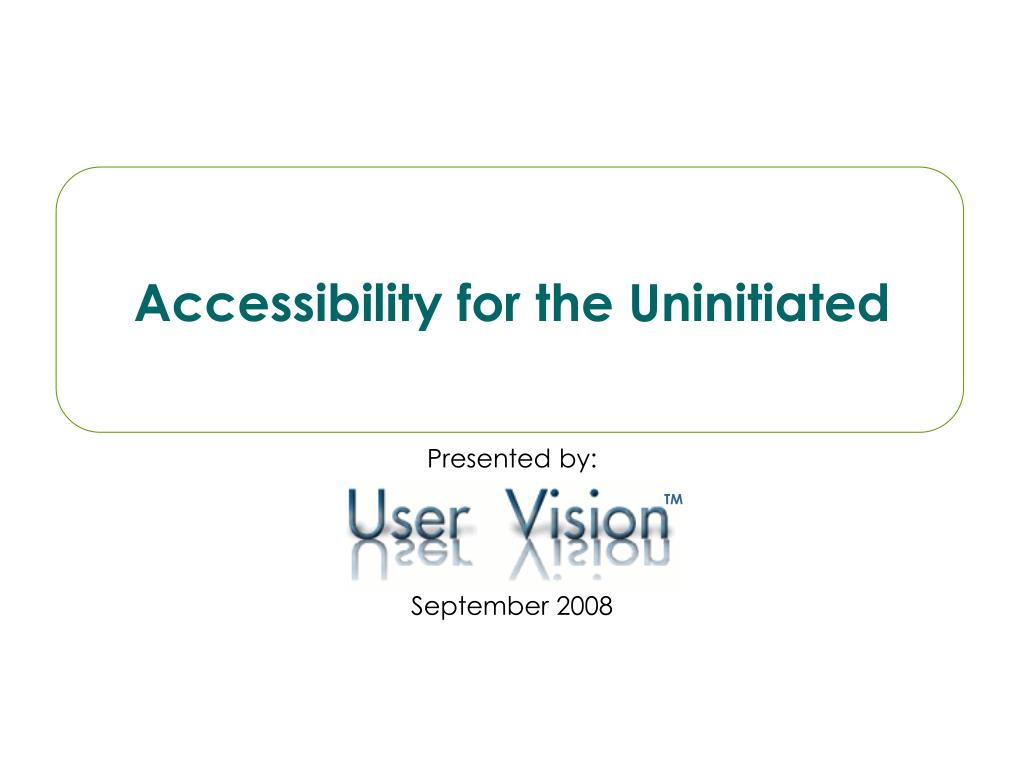 Accessibility for the Uninitiated

Presented by:

User Vision™

September 2008